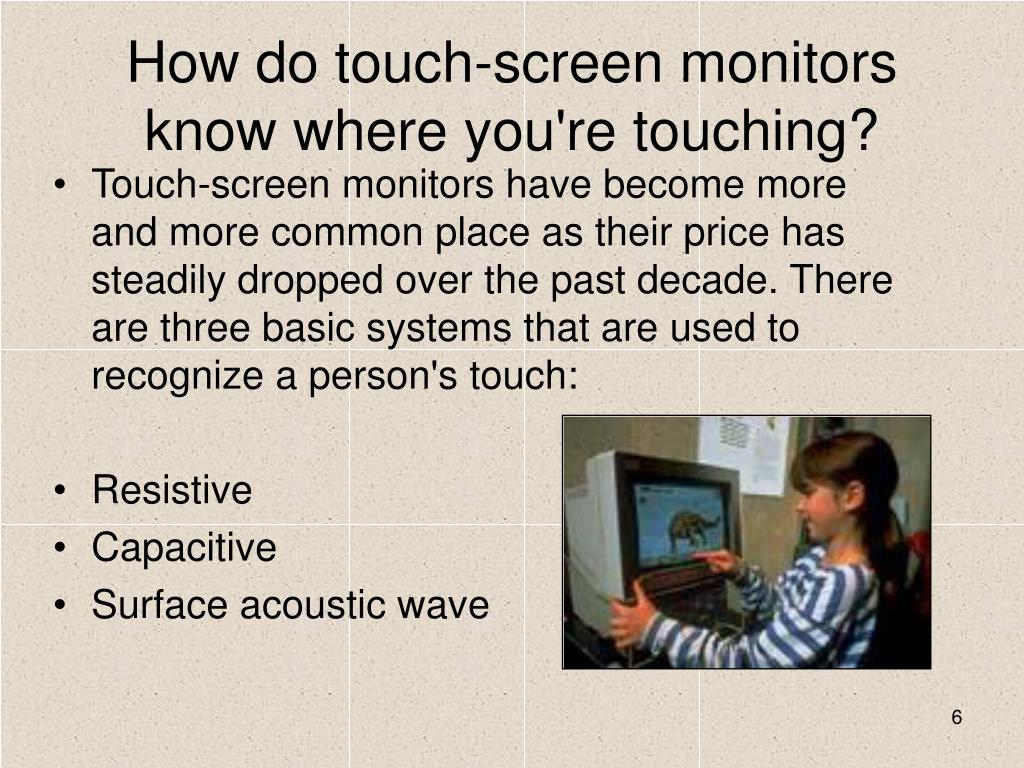 How do touch-screen monitors know where you're touching?

• Touch-screen monitors have become more and more common place as their price has steadily dropped over the past decade. There are three basic systems that are used to recognize a person's touch:

• Resistive
• Capacitive
• Surface acoustic wave

6